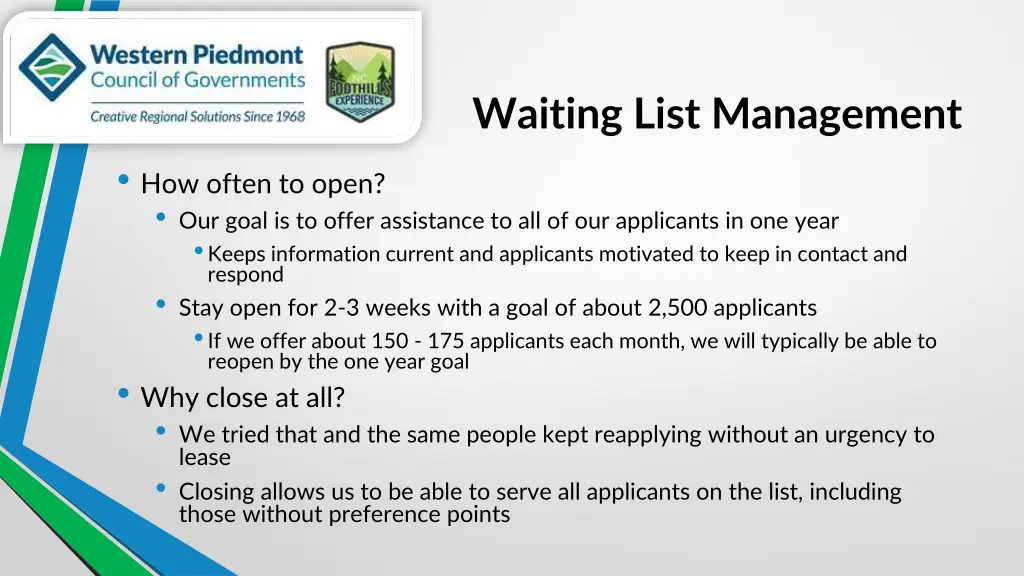 Western Piedmont
Council of Governments
Creative Regional Solutions Since 1968

NC
FOOTHILLS
EXPERIENCE

Waiting List Management

• How often to open?
  • Our goal is to offer assistance to all of our applicants in one year
    • Keeps information current and applicants motivated to keep in contact and respond
  • Stay open for 2-3 weeks with a goal of about 2,500 applicants
    • If we offer about 150 - 175 applicants each month, we will typically be able to reopen by the one year goal
• Why close at all?
  • We tried that and the same people kept reapplying without an urgency to lease
  • Closing allows us to be able to serve all applicants on the list, including those without preference points